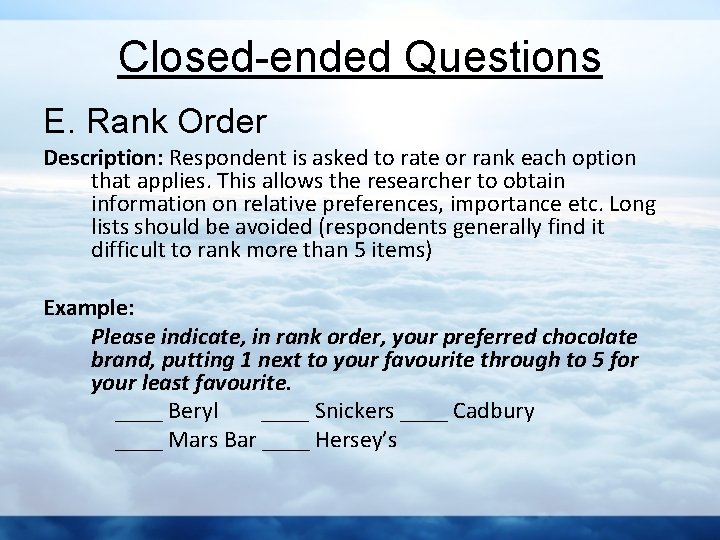 Closed-ended Questions

E. Rank Order

Description: Respondent is asked to rate or rank each option that applies. This allows the researcher to obtain information on relative preferences, importance etc. Long lists should be avoided (respondents generally find it difficult to rank more than 5 items)

Example:

Please indicate, in rank order, your preferred chocolate brand, putting 1 next to your favourite through to 5 for your least favourite.

____ Beryl ____ Snickers ____ Cadbury

____ Mars Bar ____ Hersey's